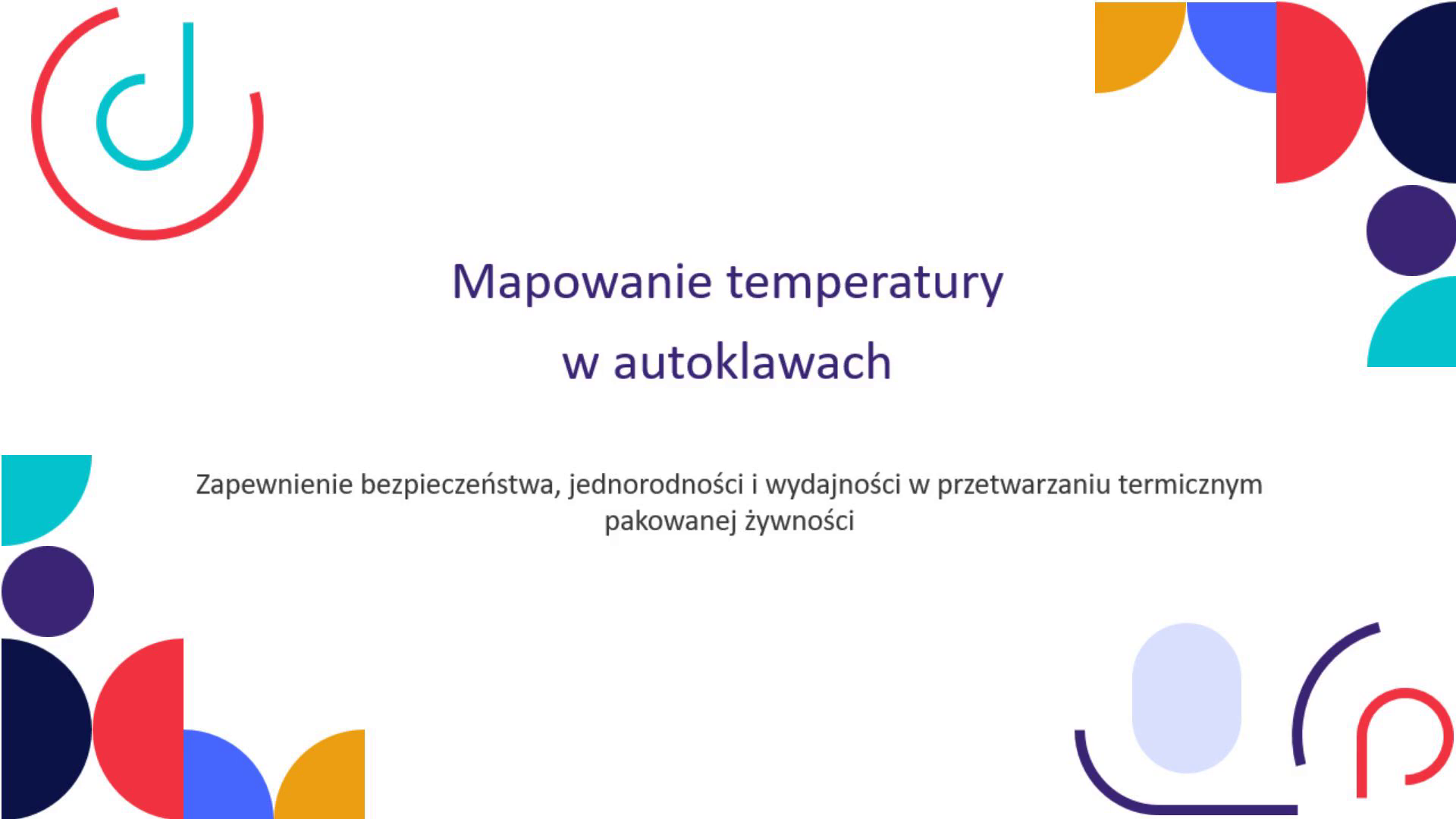 Mapowanie temperatury
w autoklawach

Zapewnienie bezpieczeństwa, jednorodności i wydajności w przetwarzaniu termicznym pakowanej żywności